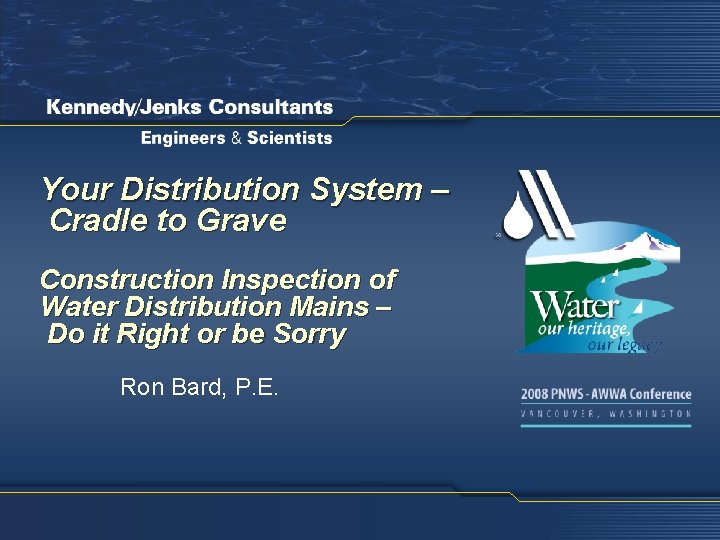 Kennedy/Jenks Consultants
Engineers & Scientists

Your Distribution System – Cradle to Grave

Construction Inspection of Water Distribution Mains – Do it Right or be Sorry

Ron Bard, P.E.

Water
our heritage,
our legacy

2008 PNWS - AWWA Conference
VANCOUVER, WASHINGTON